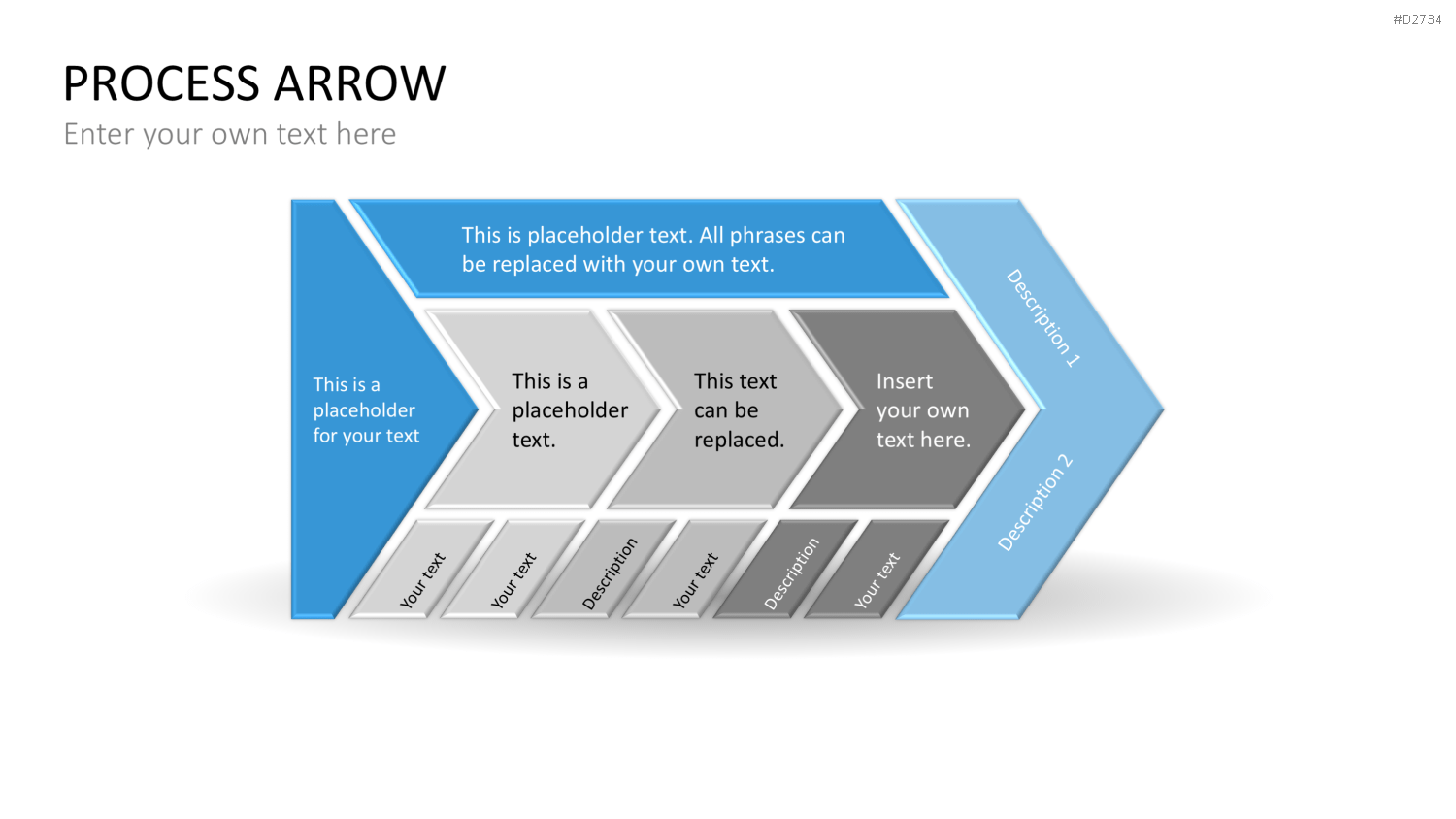 #D2734

PROCESS ARROW

Enter your own text here

This is placeholder text. All phrases can be replaced with your own text.

This is a placeholder for your text

This is a placeholder text.

This text can be replaced.

Insert your own text here.

Description 1

Description 2

Your text

Your text

Description

Your text

Description

Your text